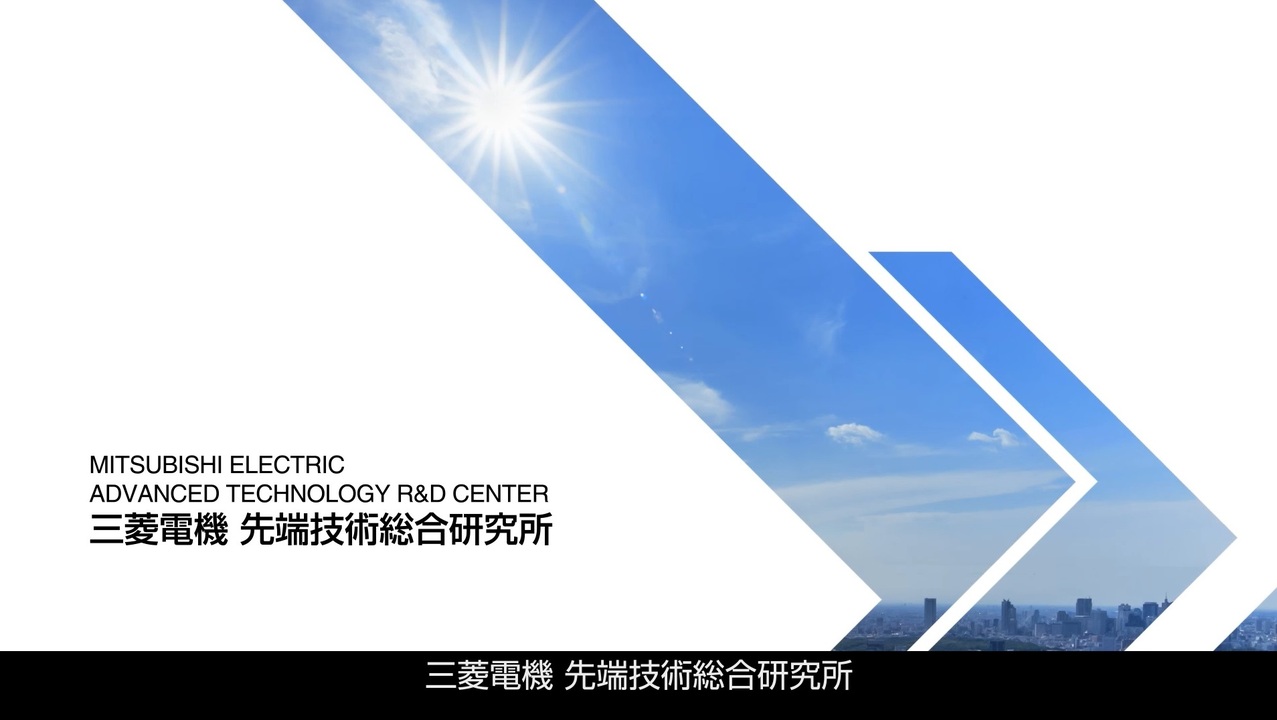 MITSUBISHI ELECTRIC
ADVANCED TECHNOLOGY R&D CENTER
三菱電機 先端技術総合研究所

三菱電機 先端技術総合研究所